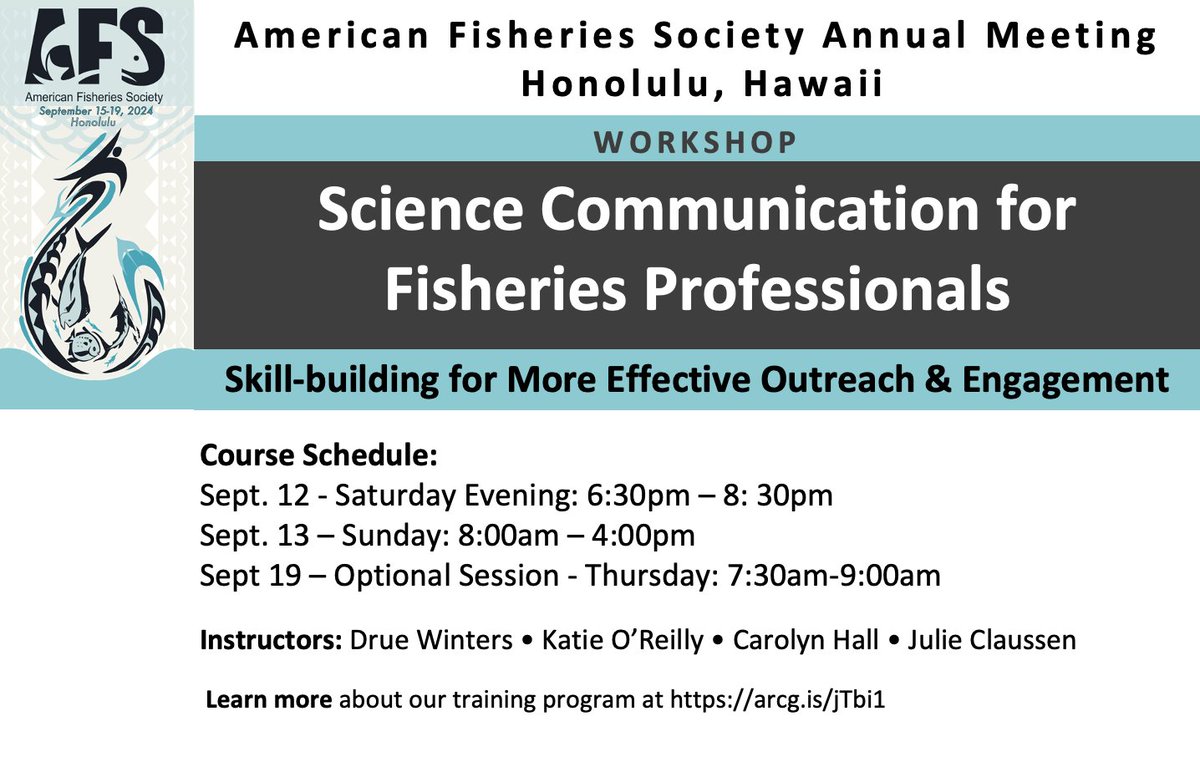 AFS
American Fisheries Society
September 15-19, 2024
Honolulu

American Fisheries Society Annual Meeting
Honolulu, Hawaii

WORKSHOP

Science Communication for Fisheries Professionals

Skill-building for More Effective Outreach & Engagement

Course Schedule:
Sept. 12 - Saturday Evening: 6:30pm – 8: 30pm
Sept. 13 – Sunday: 8:00am – 4:00pm
Sept 19 – Optional Session - Thursday: 7:30am-9:00am

Instructors: Drue Winters • Katie O'Reilly • Carolyn Hall • Julie Claussen

Learn more about our training program at https://arcg.is/jTbi1